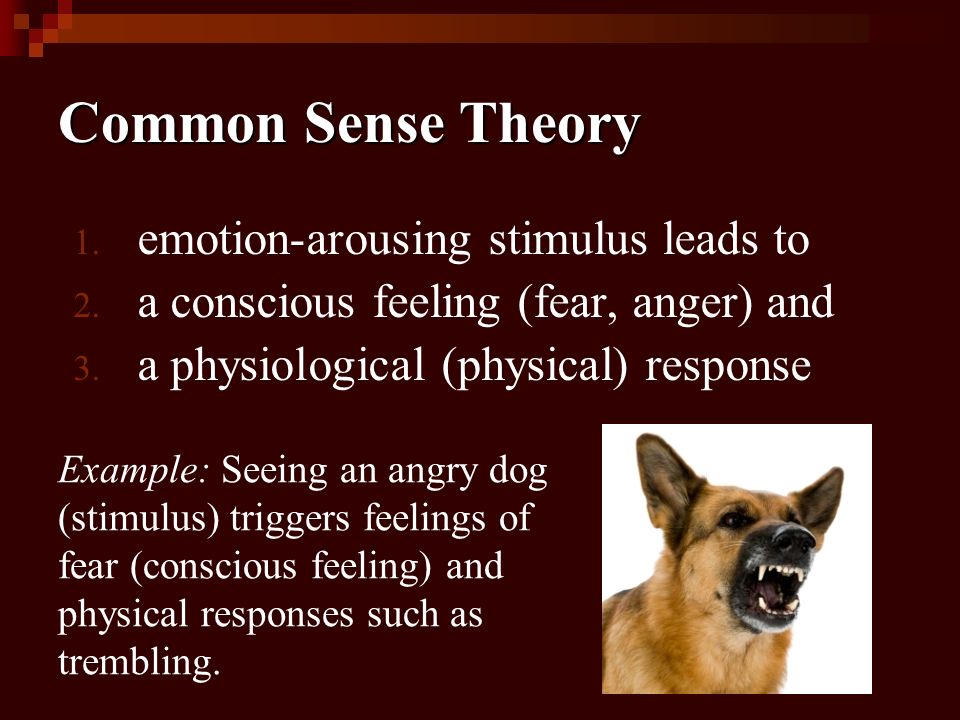 Common Sense Theory

1. emotion-arousing stimulus leads to
2. a conscious feeling (fear, anger) and
3. a physiological (physical) response

Example: Seeing an angry dog (stimulus) triggers feelings of fear (conscious feeling) and physical responses such as trembling.